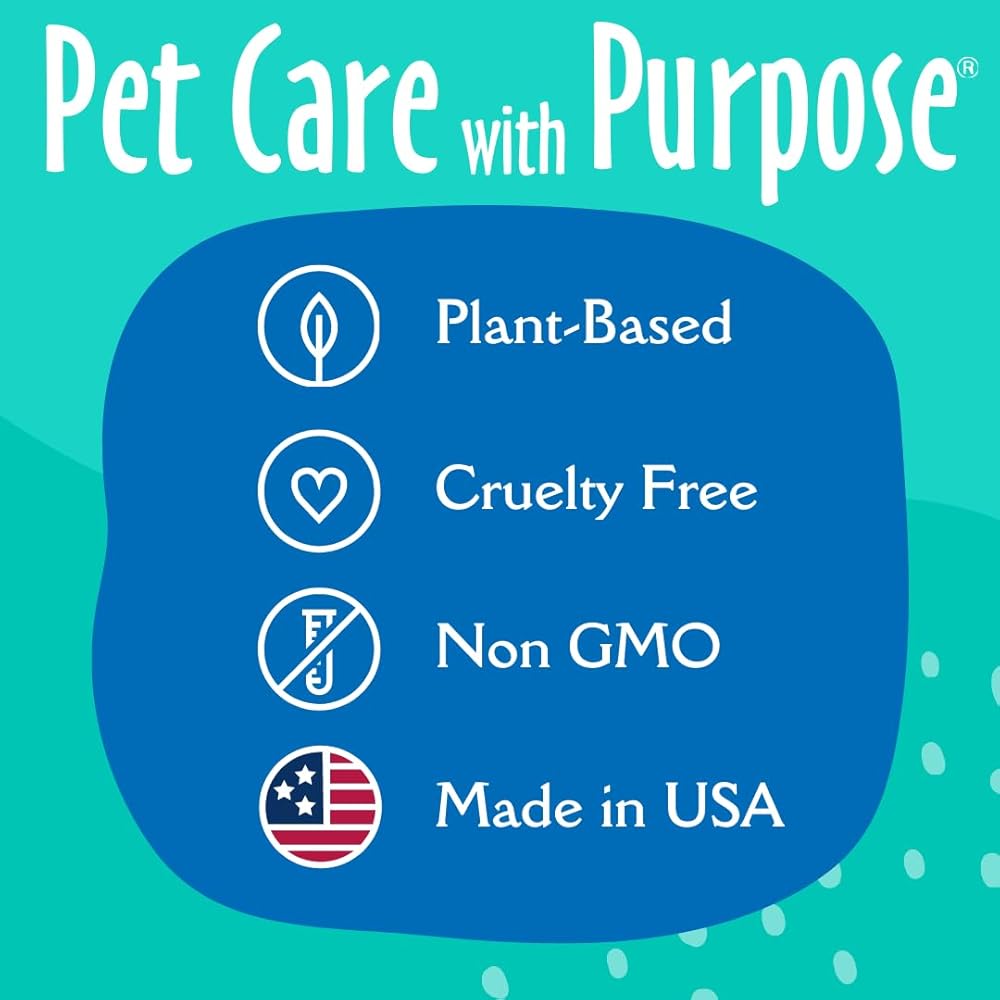 Pet Care with Purpose®

Plant-Based

Cruelty Free

Non GMO

Made in USA